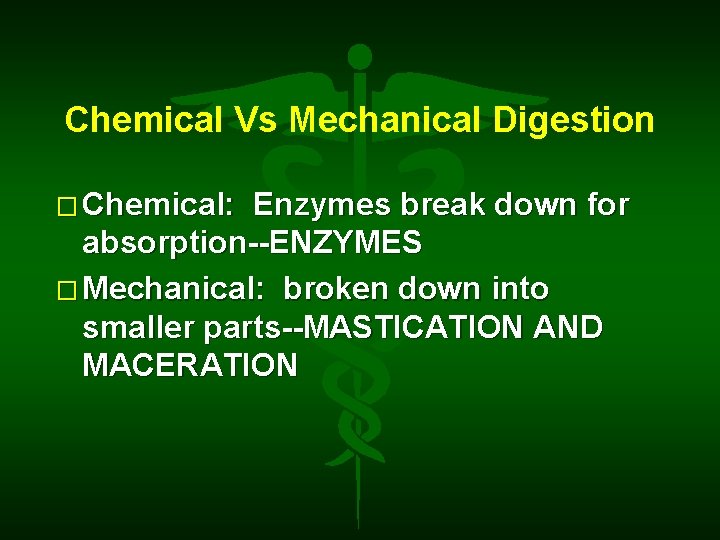 Chemical Vs Mechanical Digestion

□ Chemical: Enzymes break down for absorption--ENZYMES

□ Mechanical: broken down into smaller parts--MASTICATION AND MACERATION